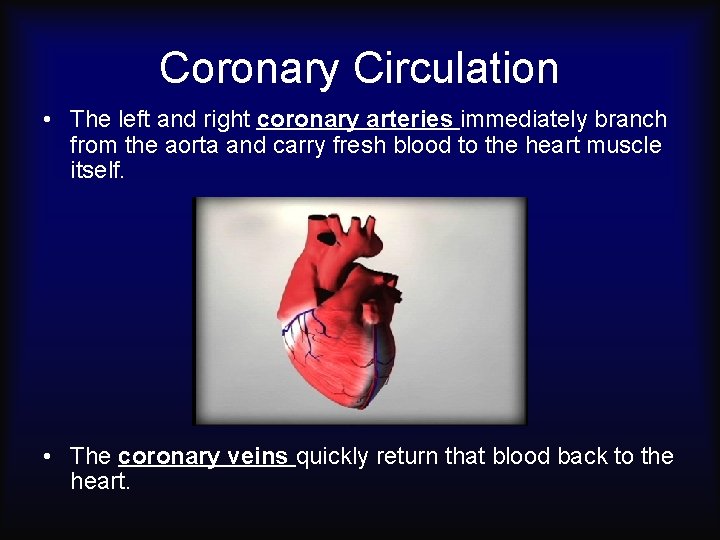 Coronary Circulation

• The left and right coronary arteries immediately branch from the aorta and carry fresh blood to the heart muscle itself.

• The coronary veins quickly return that blood back to the heart.